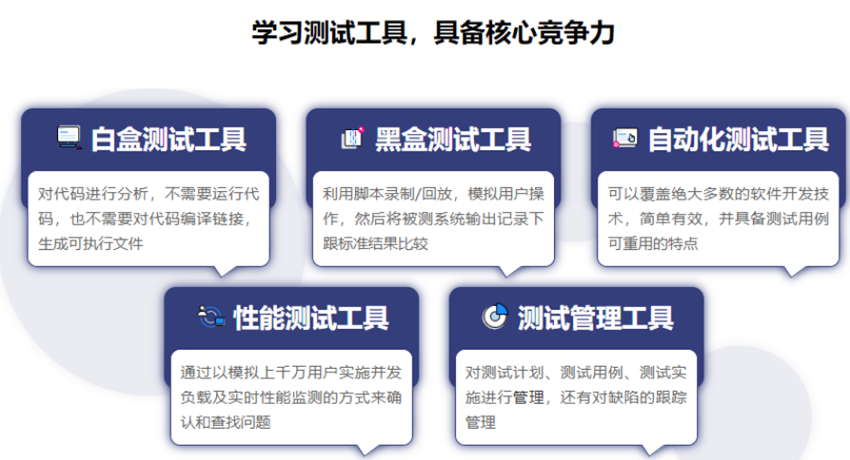 学习测试工具，具备核心竞争力

白盒测试工具

对代码进行分析，不需要运行代码，也不需要对代码编译链接，生成可执行文件

黑盒测试工具

利用脚本录制/回放，模拟用户操作，然后将被测系统输出记录下跟标准结果比较

自动化测试工具

可以覆盖绝大多数的软件开发技术，简单有效，并具备测试用例可重用的特点

性能测试工具

通过以模拟上千万用户实施并发负载及实时性能监测的方式来确认和查找问题

测试管理工具

对测试计划、测试用例、测试实施进行管理，还有对缺陷的跟踪管理